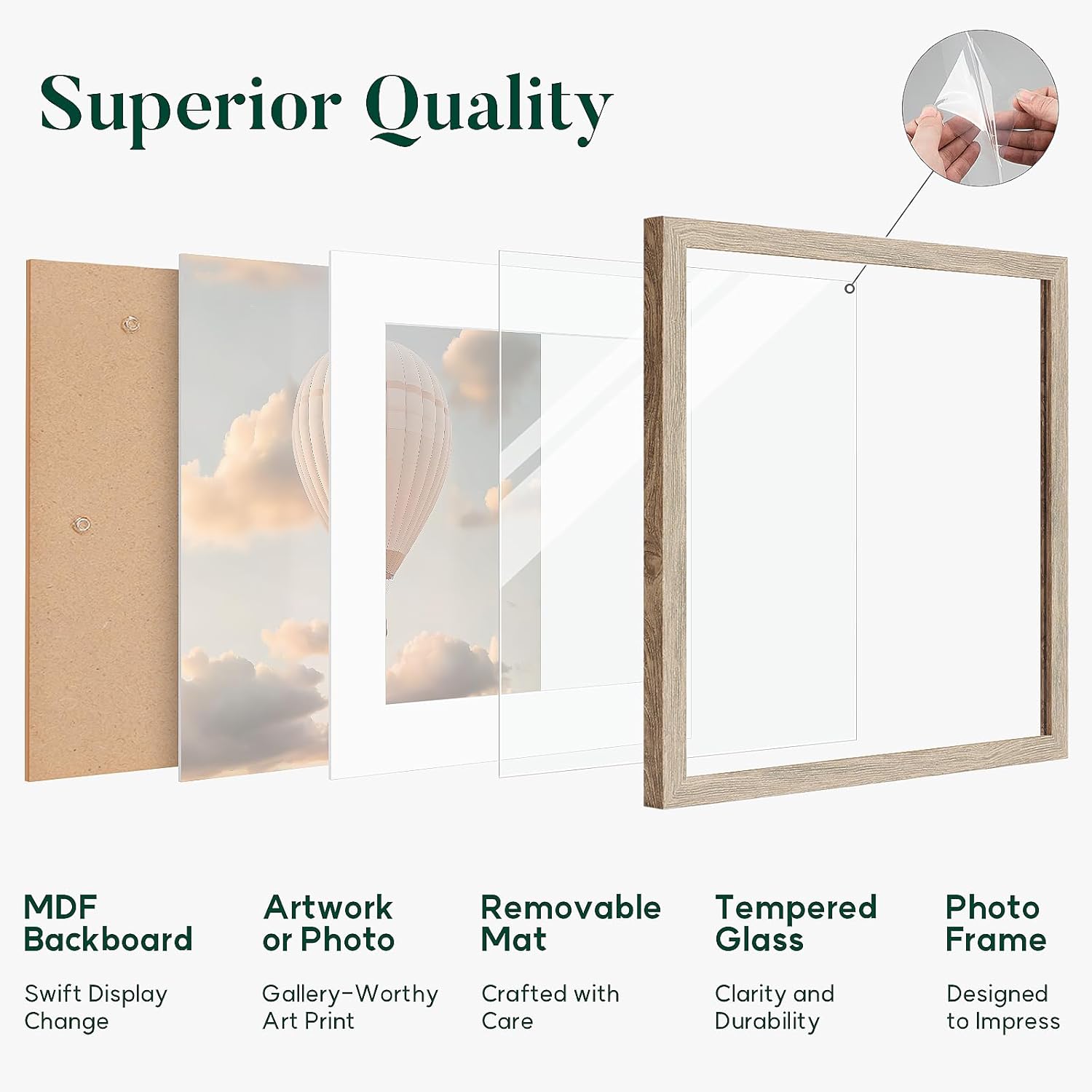 Superior Quality

MDF Backboard

Swift Display Change

Artwork or Photo

Gallery-Worthy Art Print

Removable Mat

Crafted with Care

Tempered Glass

Clarity and Durability

Photo Frame

Designed to Impress